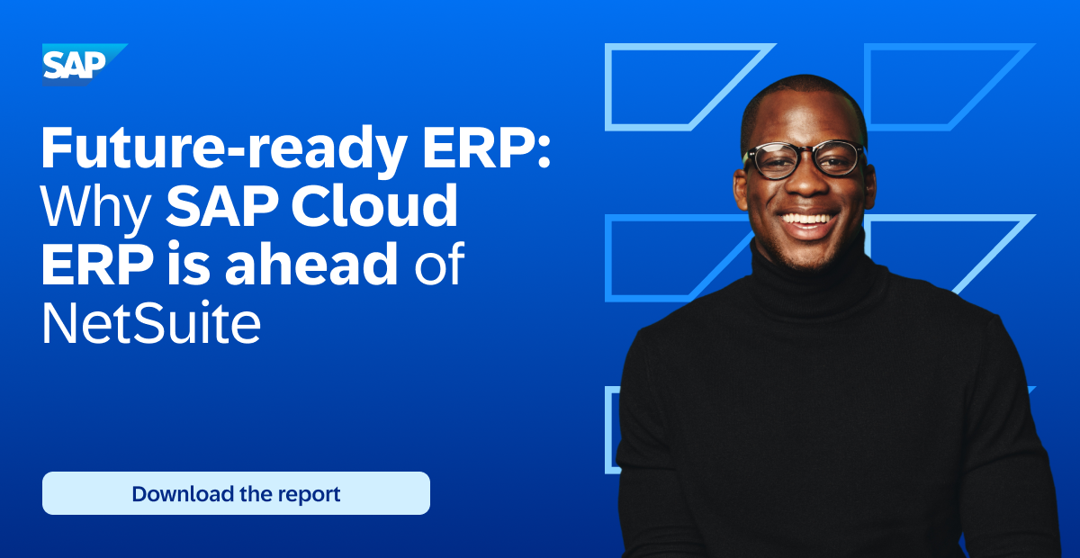 SAP

Future-ready ERP: Why SAP Cloud ERP is ahead of NetSuite

Download the report